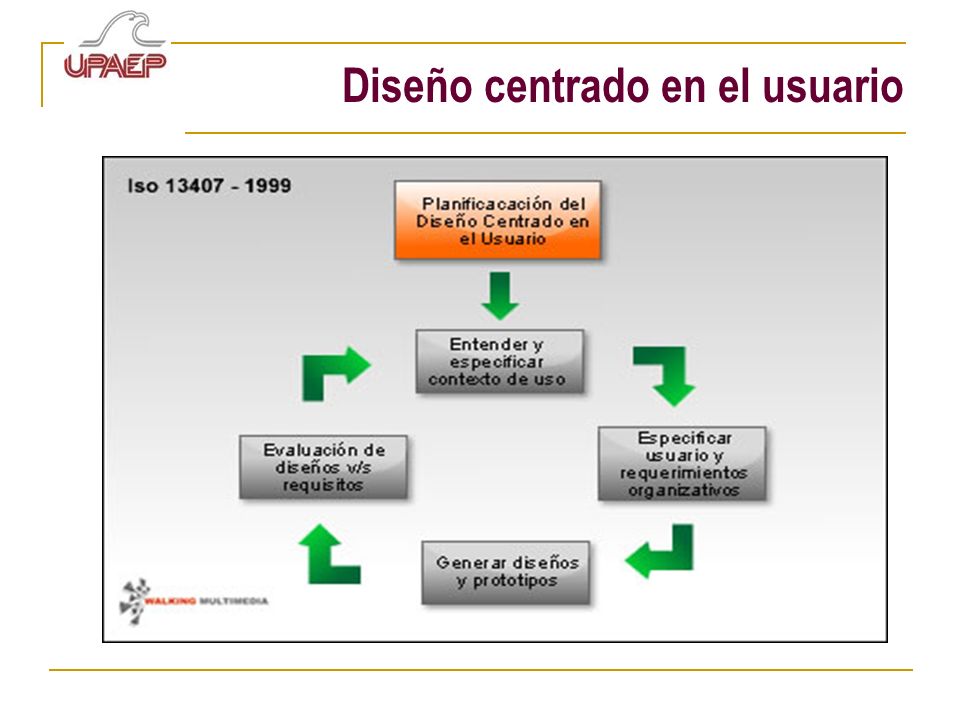 UPAEP

Diseño centrado en el usuario

Iso 13407 - 1999

Planificacación del Diseño Centrado en el Usuario

Entender y especificar contexto de uso

Especificar usuario y requerimientos organizativos

Generar diseños y prototipos

Evaluación de diseños v/s requisitos

WALKING MULTIMEDIA